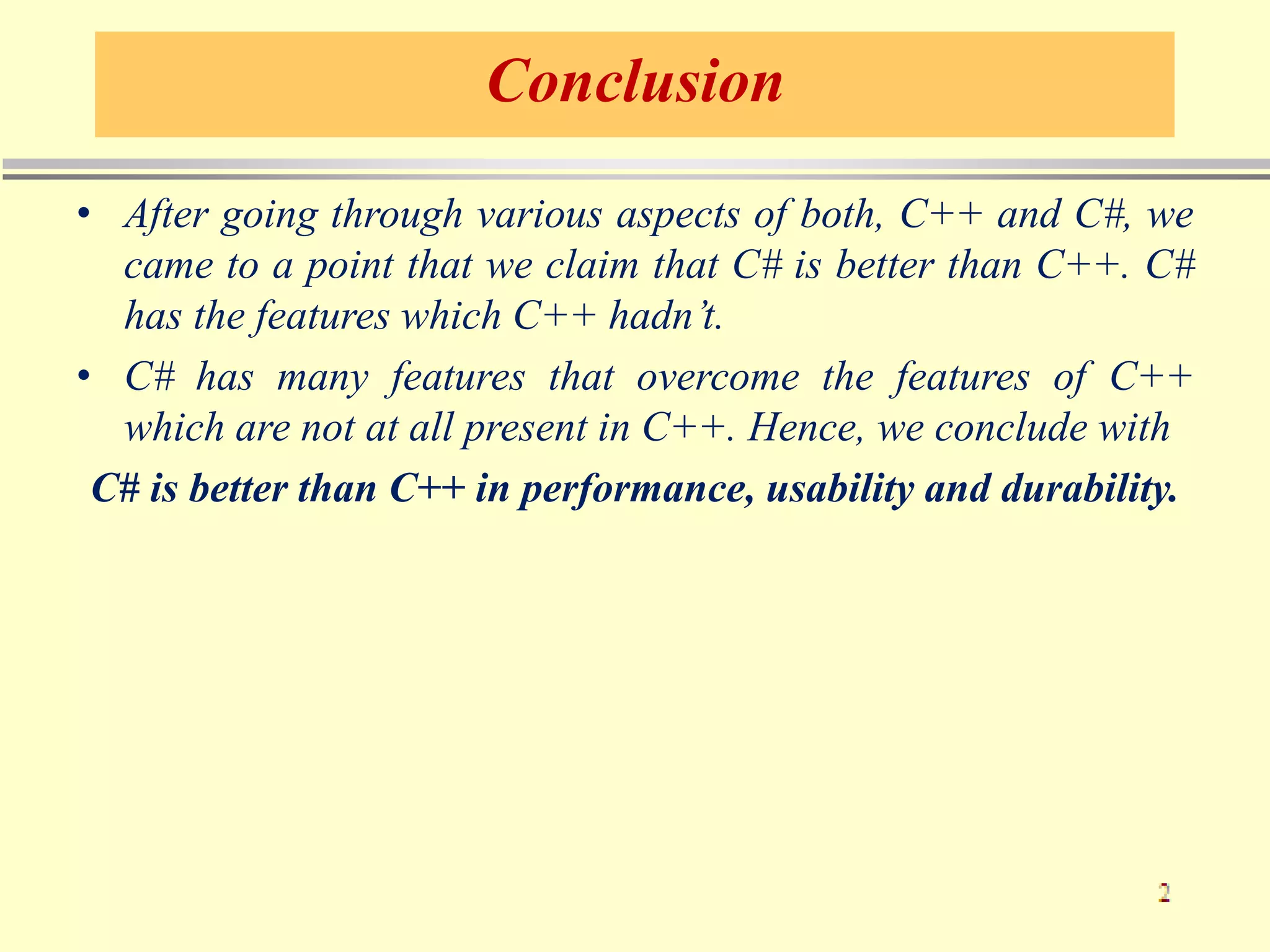 Conclusion

• After going through various aspects of both, C++ and C#, we came to a point that we claim that C# is better than C++. C# has the features which C++ hadn't.

• C# has many features that overcome the features of C++ which are not at all present in C++. Hence, we conclude with

C# is better than C++ in performance, usability and durability.

2